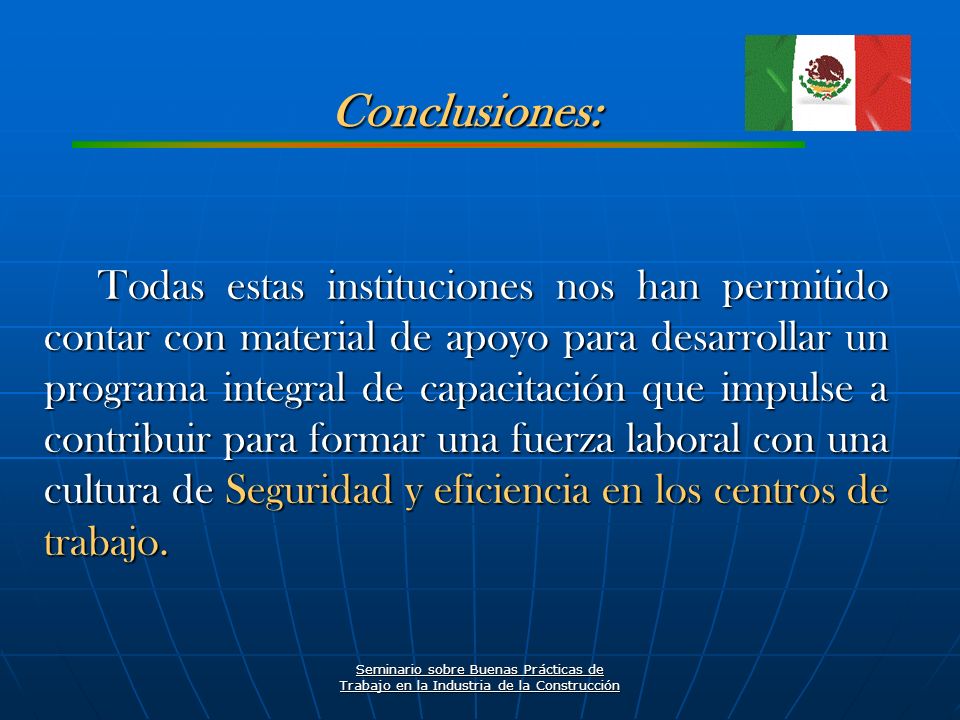 Conclusiones:

Todas estas instituciones nos han permitido contar con material de apoyo para desarrollar un programa integral de capacitación que impulse a contribuir para formar una fuerza laboral con una cultura de Seguridad y eficiencia en los centros de trabajo.

Seminario sobre Buenas Prácticas de Trabajo en la Industria de la Construcción